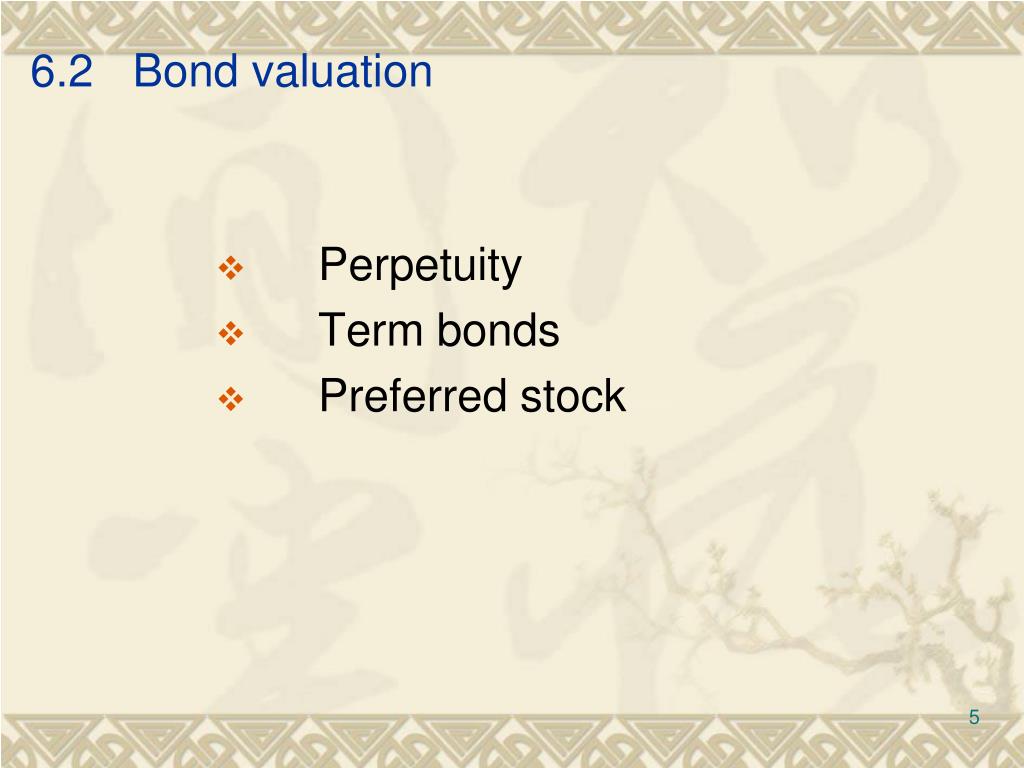 6.2 Bond valuation

❖ Perpetuity
❖ Term bonds
❖ Preferred stock

5